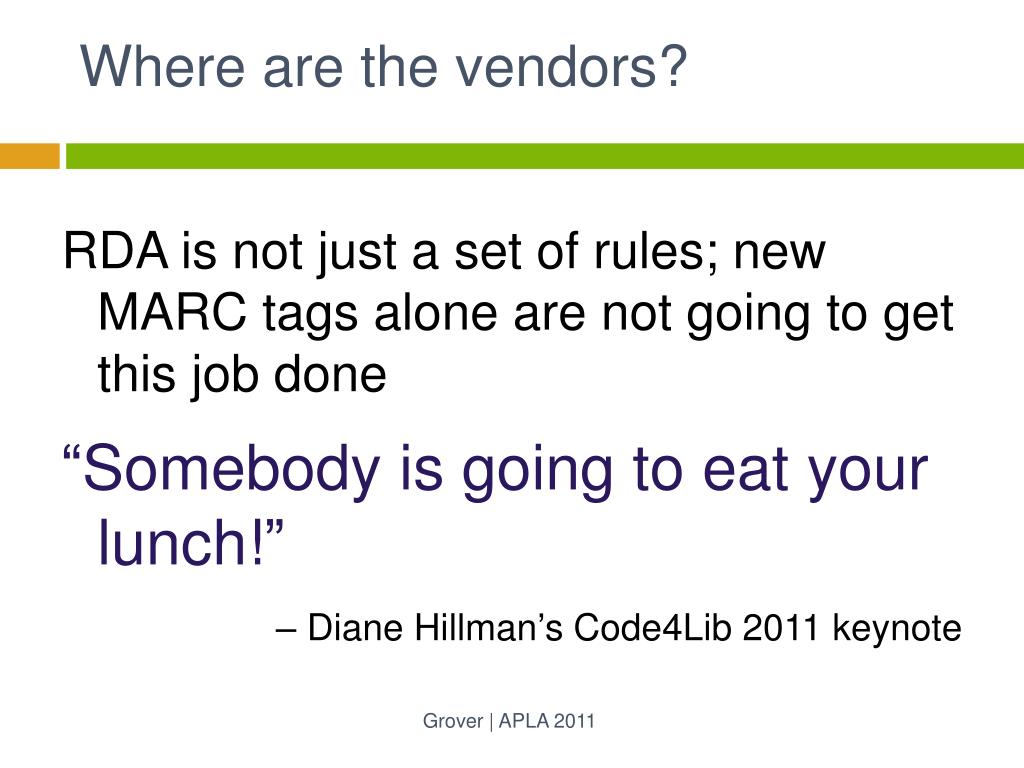 Where are the vendors?

RDA is not just a set of rules; new MARC tags alone are not going to get this job done

“Somebody is going to eat your lunch!”

– Diane Hillman’s Code4Lib 2011 keynote

Grover | APLA 2011